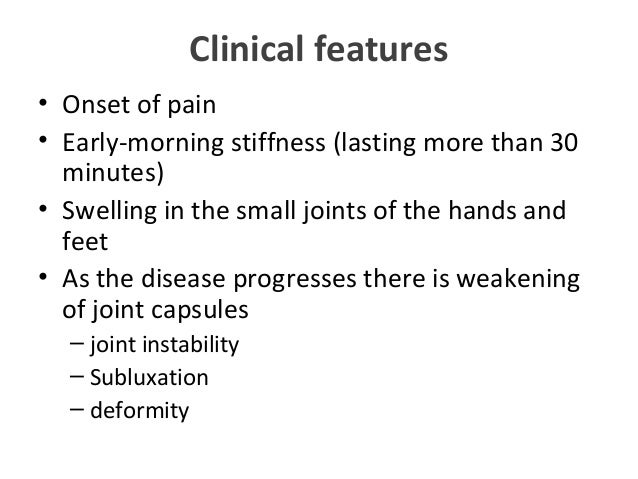 Clinical features

• Onset of pain
• Early-morning stiffness (lasting more than 30 minutes)
• Swelling in the small joints of the hands and feet
• As the disease progresses there is weakening of joint capsules
– joint instability
– Subluxation
– deformity